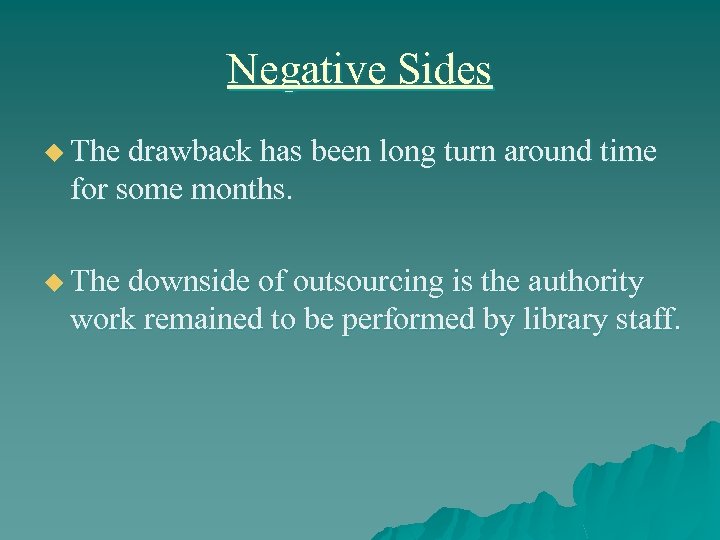 Negative Sides

The drawback has been long turn around time for some months.

The downside of outsourcing is the authority work remained to be performed by library staff.